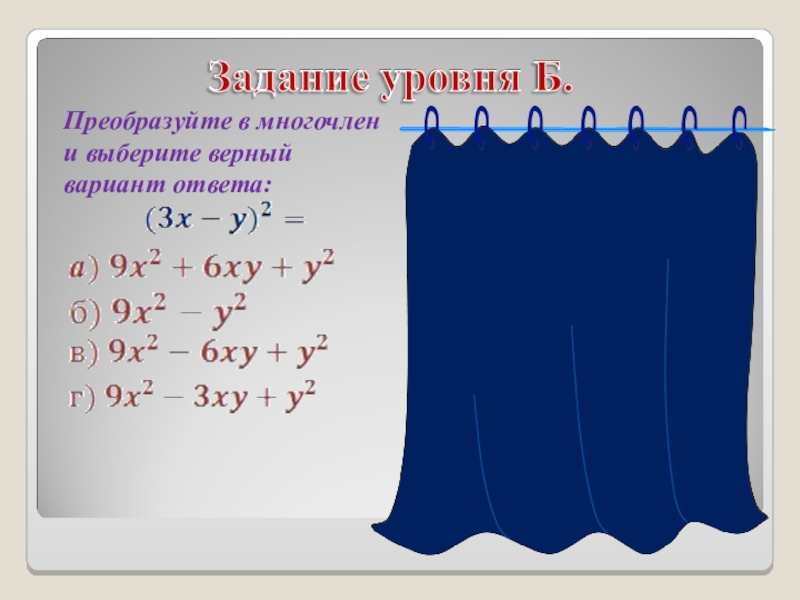 Задание уровня Б.

Преобразуйте в многочлен и выберите верный вариант ответа:

$(3x - y)^2 =$

а) $9x^2 + 6xy + y^2$

б) $9x^2 - y^2$

в) $9x^2 - 6xy + y^2$

г) $9x^2 - 3xy + y^2$